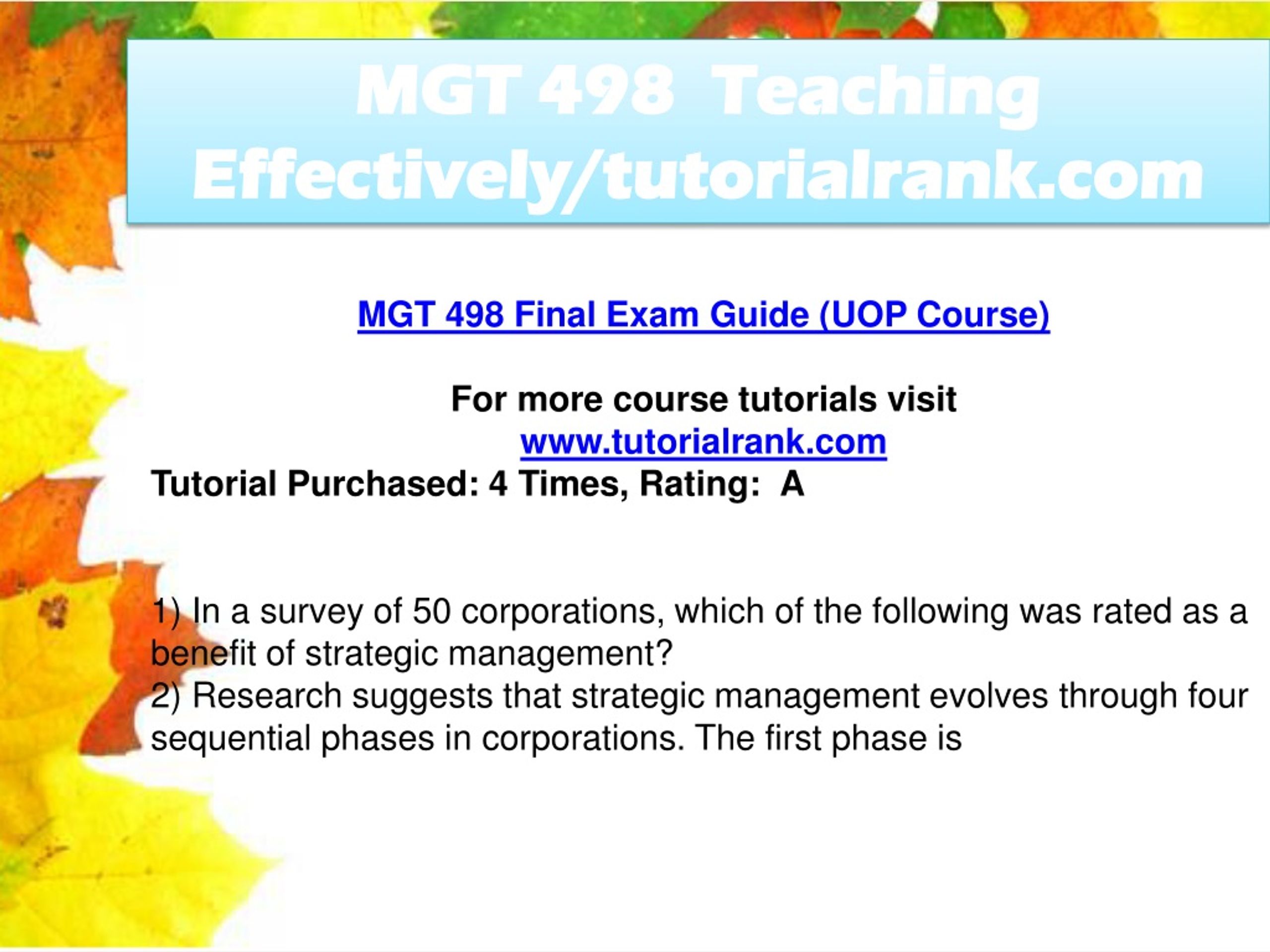 MGT 498 Teaching Effectively/tutorialrank.com

MGT 498 Final Exam Guide (UOP Course)

For more course tutorials visit
www.tutorialrank.com
Tutorial Purchased: 4 Times, Rating: A

1) In a survey of 50 corporations, which of the following was rated as a benefit of strategic management?
2) Research suggests that strategic management evolves through four sequential phases in corporations. The first phase is